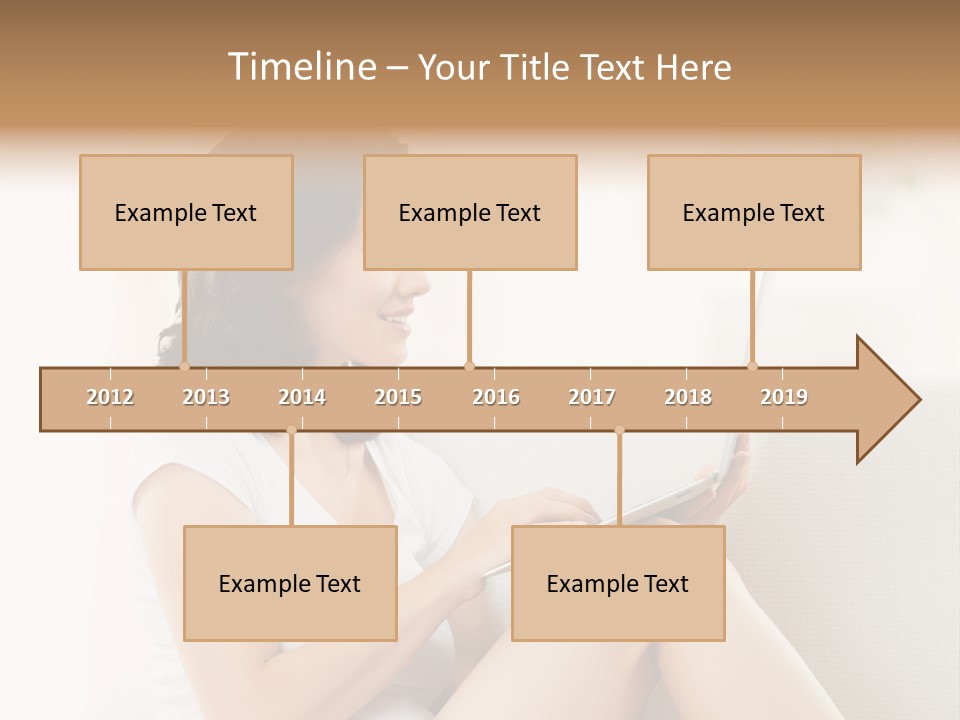 Timeline – Your Title Text Here

Example Text

Example Text

Example Text

2012 2013 2014 2015 2016 2017 2018 2019

Example Text

Example Text